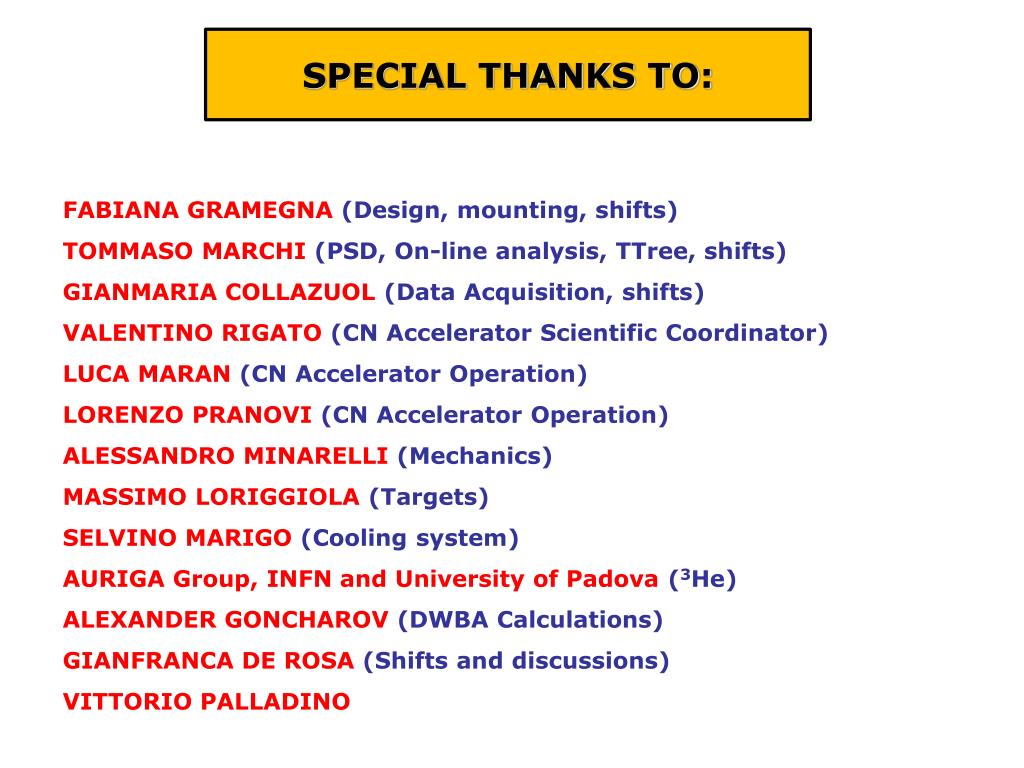 SPECIAL THANKS TO:

FABIANA GRAMEGNA (Design, mounting, shifts)
TOMMASO MARCHI (PSD, On-line analysis, TTree, shifts)
GIANMARIA COLLAZUOL (Data Acquisition, shifts)
VALENTINO RIGATO (CN Accelerator Scientific Coordinator)
LUCA MARAN (CN Accelerator Operation)
LORENZO PRANOVI (CN Accelerator Operation)
ALESSANDRO MINARELLI (Mechanics)
MASSIMO LORIGGIOLA (Targets)
SELVINO MARIGO (Cooling system)
AURIGA Group, INFN and University of Padova ($^3$He)
ALEXANDER GONCHAROV (DWBA Calculations)
GIANFRANCA DE ROSA (Shifts and discussions)
VITTORIO PALLADINO